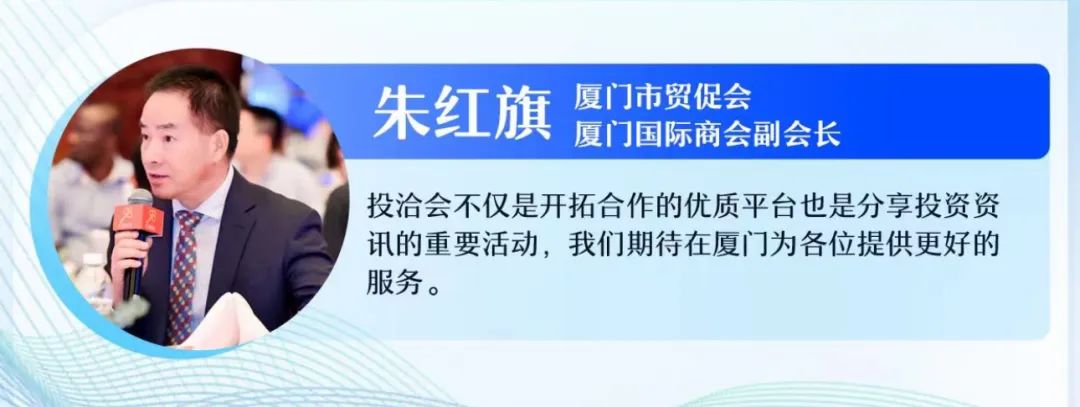 朱红旗 厦门市贸促会
厦门国际商会副会长

投洽会不仅是开拓合作的优质平台也是分享投资资讯的重要活动，我们期待在厦门为各位提供更好的服务。